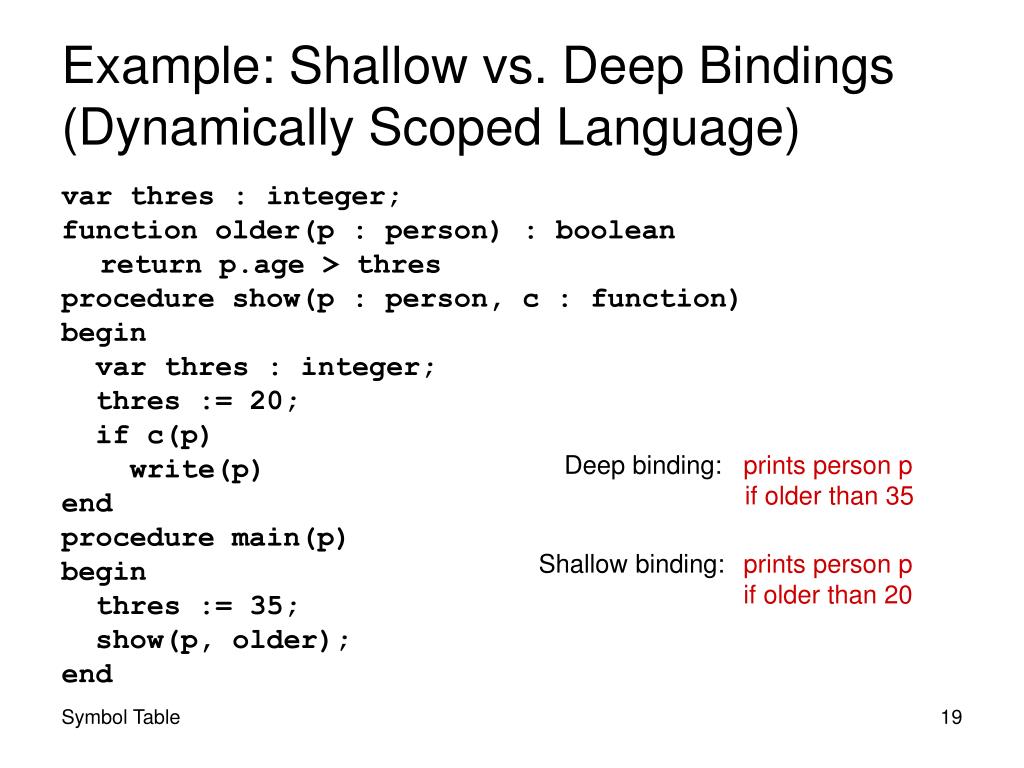 Example: Shallow vs. Deep Bindings (Dynamically Scoped Language)

var thres : integer;
function older(p : person) : boolean
  return p.age > thres
procedure show(p : person, c : function)
begin
  var thres : integer;
  thres := 20;
  if c(p)
    write(p)
end
procedure main(p)
begin
  thres := 35;
  show(p, older);
end

Deep binding: prints person p if older than 35

Shallow binding: prints person p if older than 20

Symbol Table

19